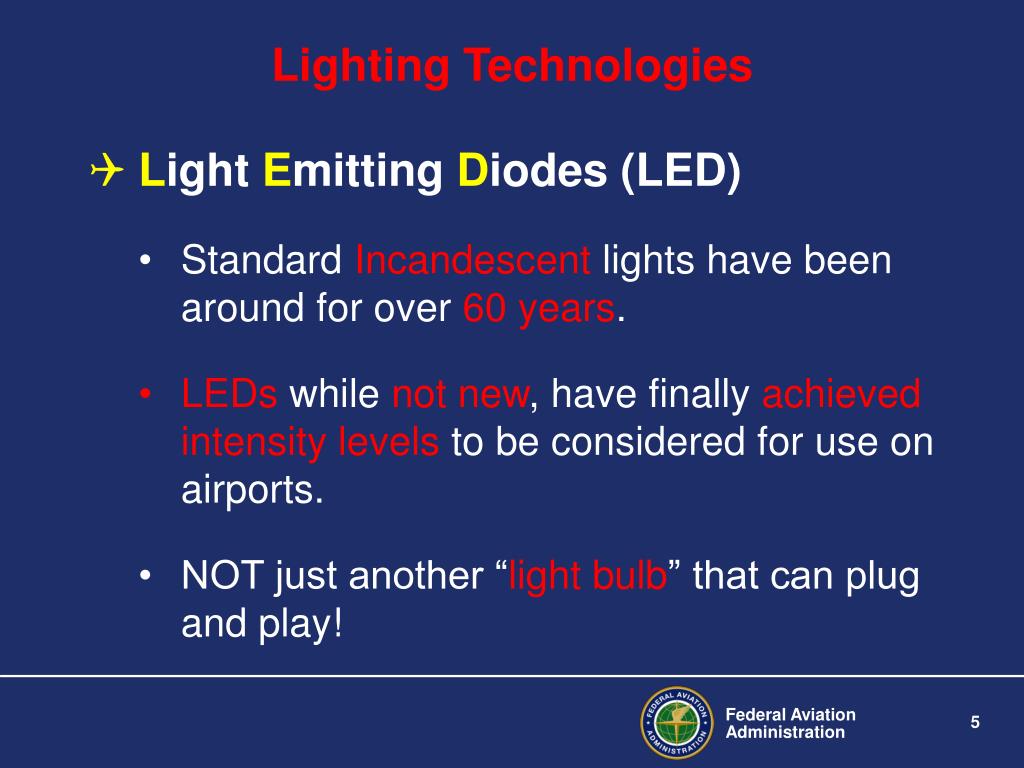 Lighting Technologies

✈ Light Emitting Diodes (LED)

• Standard Incandescent lights have been around for over 60 years.

• LEDs while not new, have finally achieved intensity levels to be considered for use on airports.

• NOT just another “light bulb” that can plug and play!

FEDERAL AVIATION ADMINISTRATION

Federal Aviation Administration

5